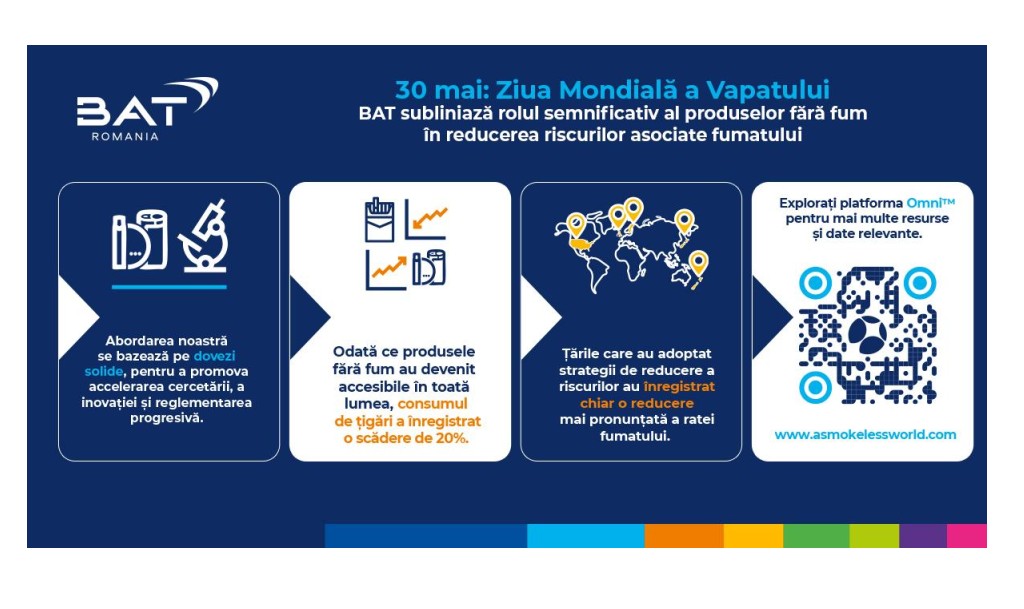 BAT
ROMANIA

30 mai: Ziua Mondială a Vapatului
BAT subliniază rolul semnificativ al produselor fără fum în reducerea riscurilor asociate fumatului

Abordarea noastră se bazează pe dovezi solide, pentru a promova accelerarea cercetării, a inovației și reglementarea progresivă.

Odată ce produsele fără fum au devenit accesibile în toată lumea, consumul de țigări a înregistrat o scădere de 20%.

Țările care au adoptat strategii de reducere a riscurilor au înregistrat chiar o reducere mai pronunțată a ratei fumatului.

Explorați platforma Omni™ pentru mai multe resurse și date relevante.

www.asmokelessworld.com